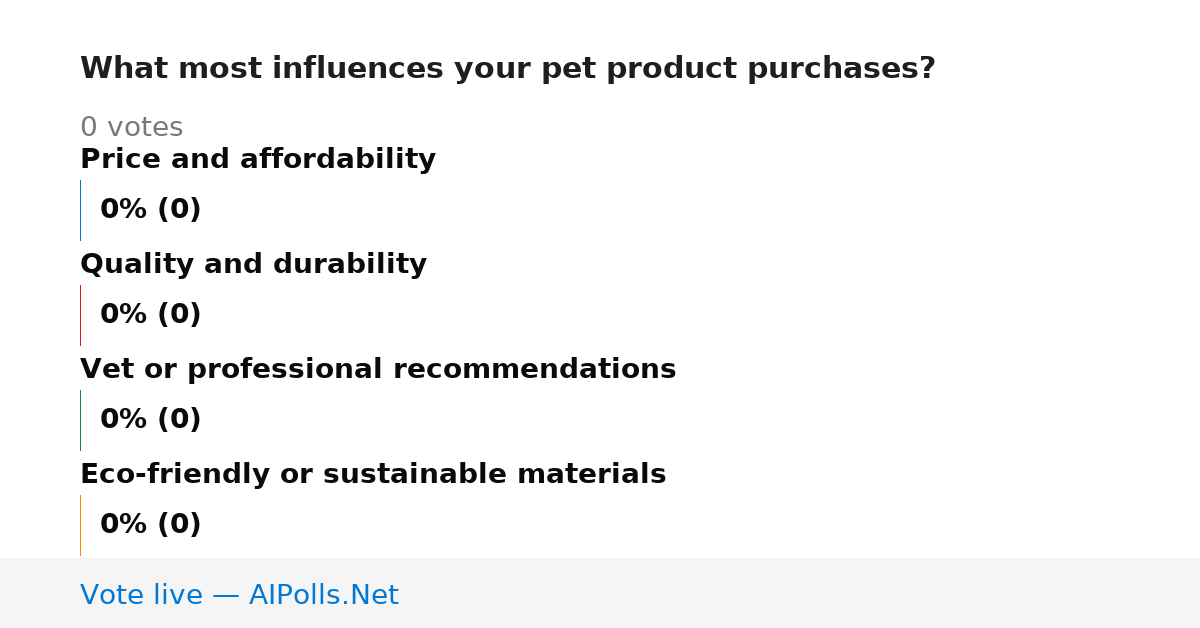 What most influences your pet product purchases?

0 votes

Price and affordability

0% (0)

Quality and durability

0% (0)

Vet or professional recommendations

0% (0)

Eco-friendly or sustainable materials

0% (0)

Vote live — AIPolls.Net